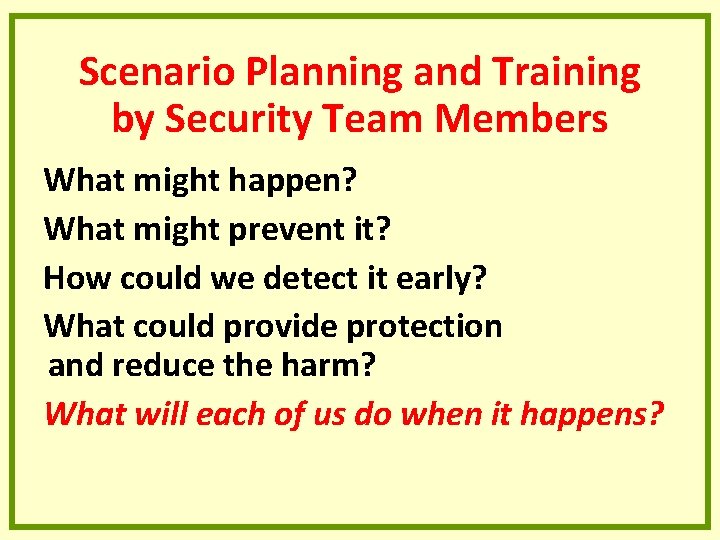 Scenario Planning and Training by Security Team Members

What might happen?

What might prevent it?

How could we detect it early?

What could provide protection and reduce the harm?

What will each of us do when it happens?